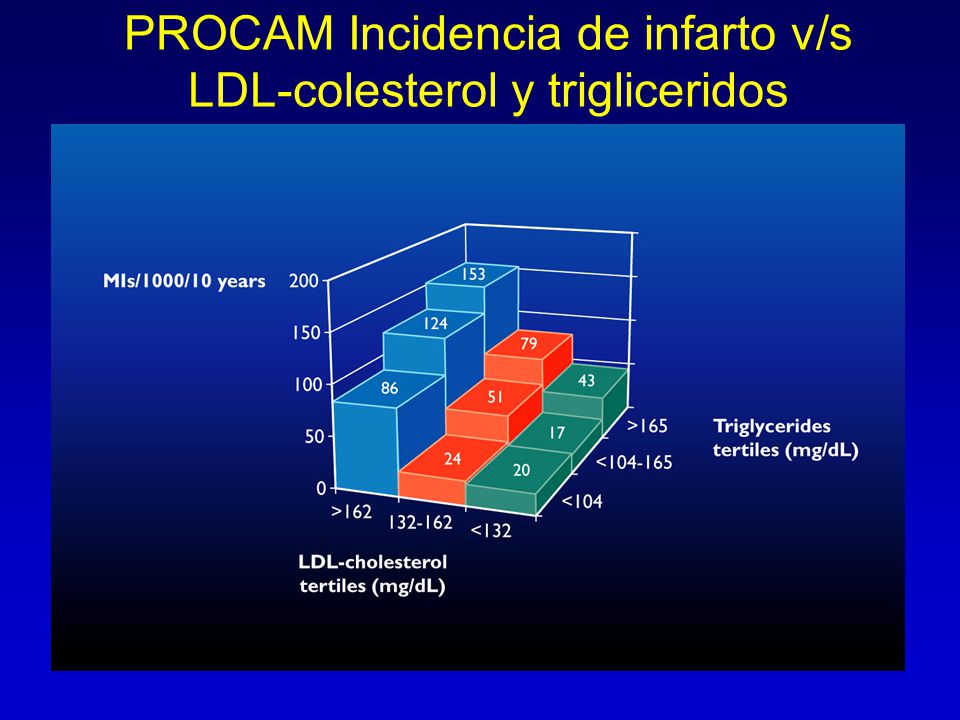 PROCAM Incidencia de infarto v/s LDL-colesterol y trigliceridos

MIs/1000/10 years

200
150
100
50
0

153
124
86
79
51
24
43
17
20

>162
132-162
<132

LDL-cholesterol tertiles (mg/dL)

>165
<104-165
<104

Triglycerides tertiles (mg/dL)